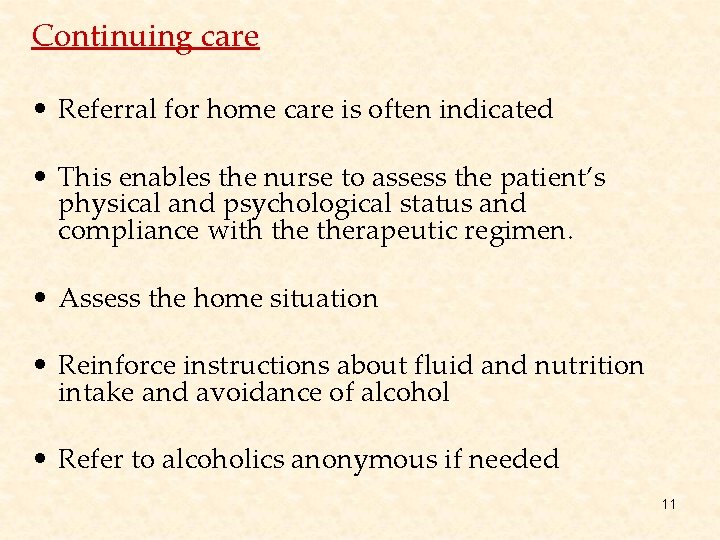 Continuing care

• Referral for home care is often indicated

• This enables the nurse to assess the patient's physical and psychological status and compliance with the therapeutic regimen.

• Assess the home situation

• Reinforce instructions about fluid and nutrition intake and avoidance of alcohol

• Refer to alcoholics anonymous if needed

11